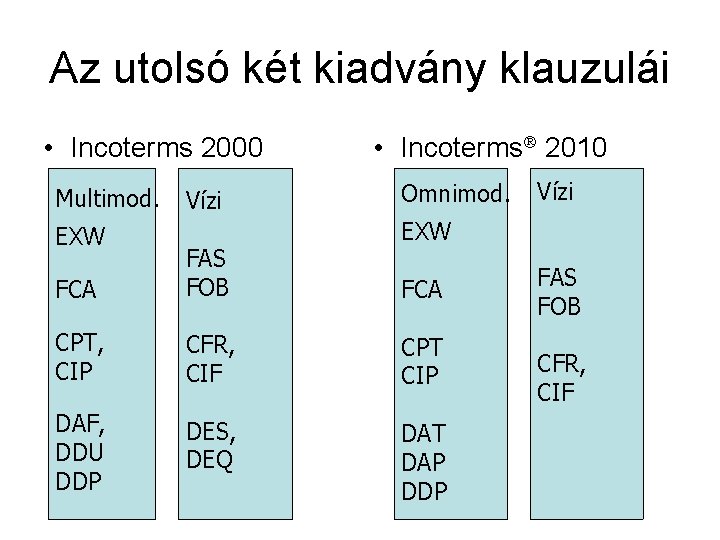 Az utolsó két kiadvány klauzulái

• Incoterms 2000

Multimod.
EXW

FCA

CPT,
CIP

DAF,
DDU
DDP

Vízi

FAS
FOB

CFR,
CIF

DES,
DEQ

• Incoterms® 2010

Omnimod.
EXW

FCA

CPT
CIP

DAT
DAP
DDP

Vízi

FAS
FOB

CFR,
CIF